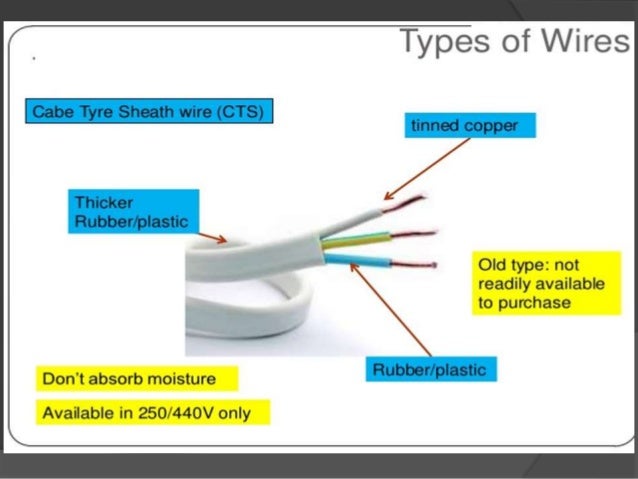 Types of Wires

Cabe Tyre Sheath wire (CTS)

tinned copper

Thicker Rubber/plastic

Old type: not readily available to purchase

Rubber/plastic

Don't absorb moisture

Available in 250/440V only